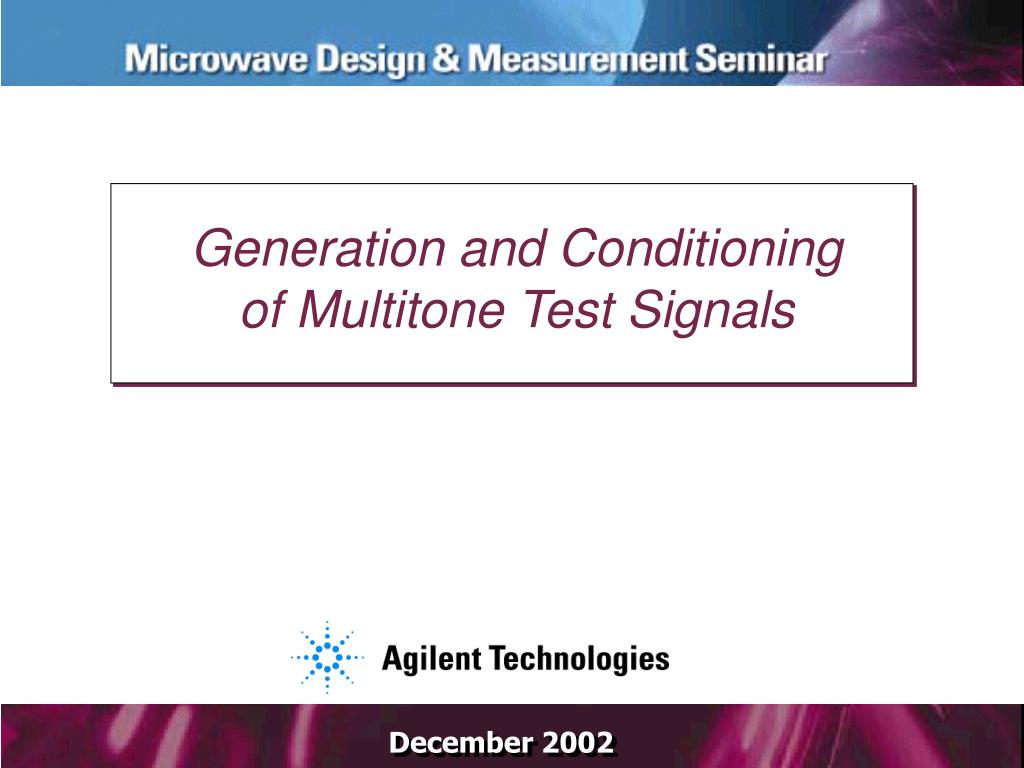 Microwave Design & Measurement Seminar

Generation and Conditioning of Multitone Test Signals

Agilent Technologies

December 2002